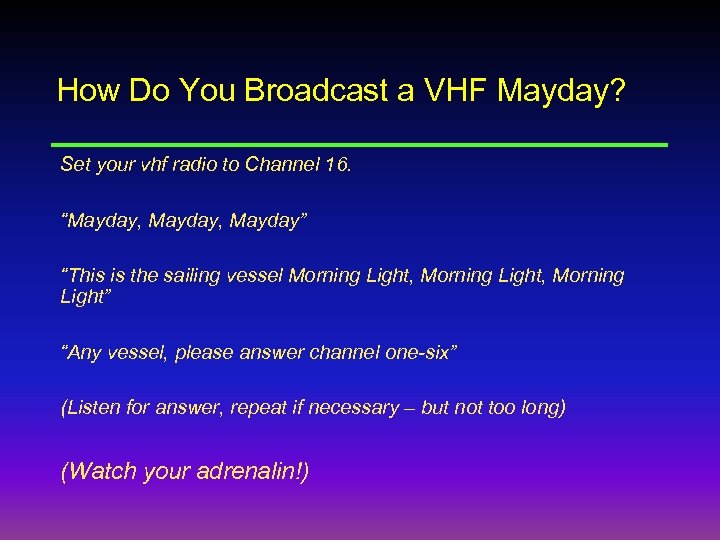 How Do You Broadcast a VHF Mayday?

Set your vhf radio to Channel 16.

“Mayday, Mayday, Mayday”

“This is the sailing vessel Morning Light, Morning Light, Morning Light”

“Any vessel, please answer channel one-six”

(Listen for answer, repeat if necessary – but not too long)

(Watch your adrenalin!)